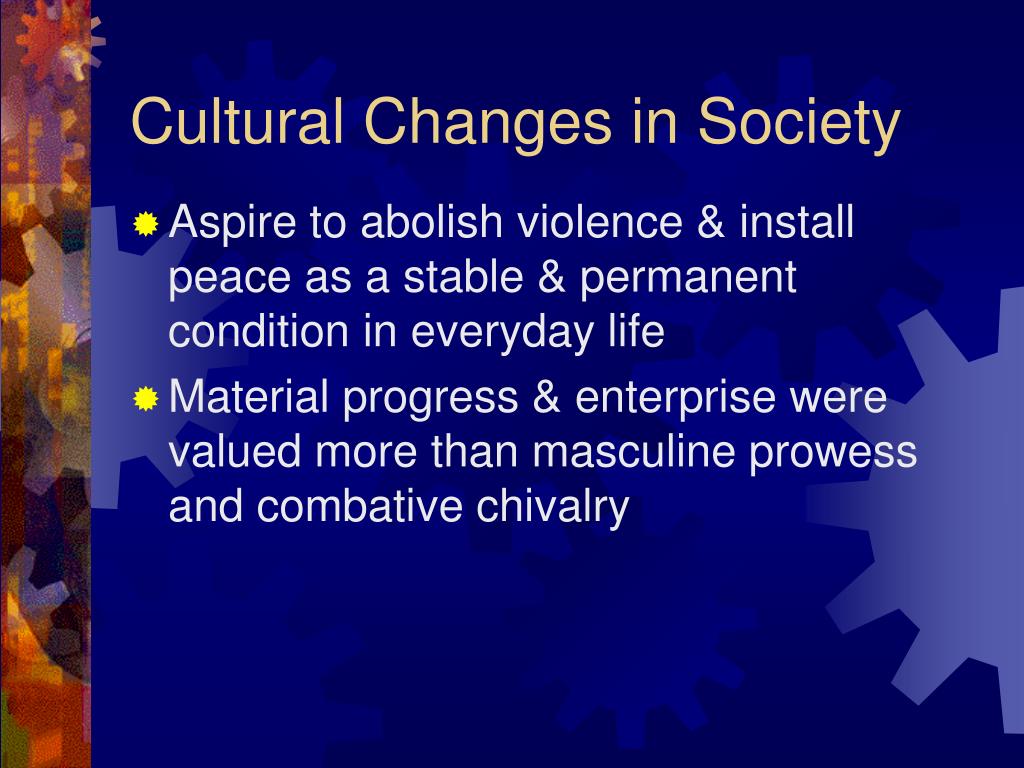 Cultural Changes in Society

Aspire to abolish violence & install peace as a stable & permanent condition in everyday life

Material progress & enterprise were valued more than masculine prowess and combative chivalry